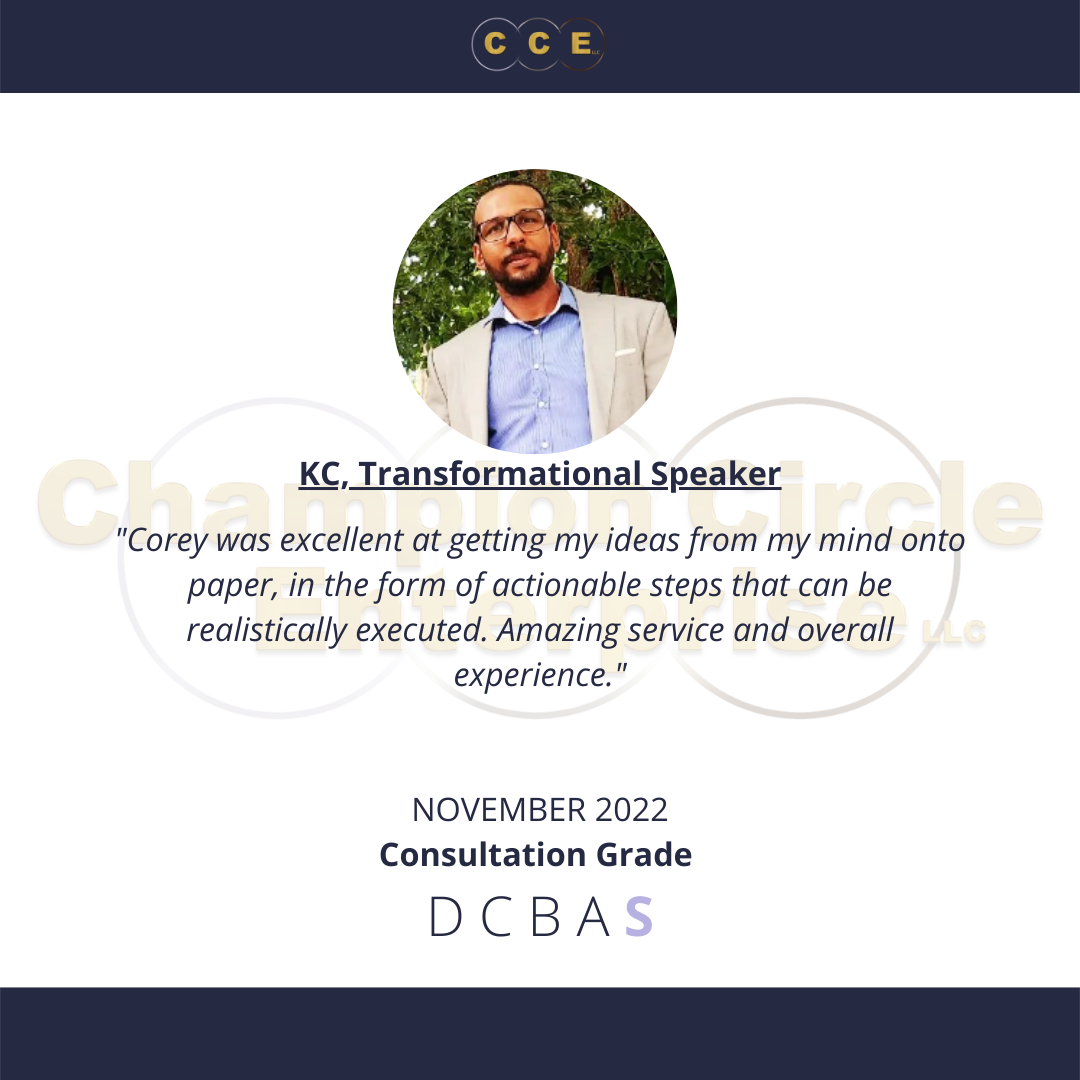 C C E LLC

KC, Transformational Speaker

Champion Circle Enterprise LLC

"Corey was excellent at getting my ideas from my mind onto paper, in the form of actionable steps that can be realistically executed. Amazing service and overall experience."

NOVEMBER 2022
Consultation Grade
D C B A S